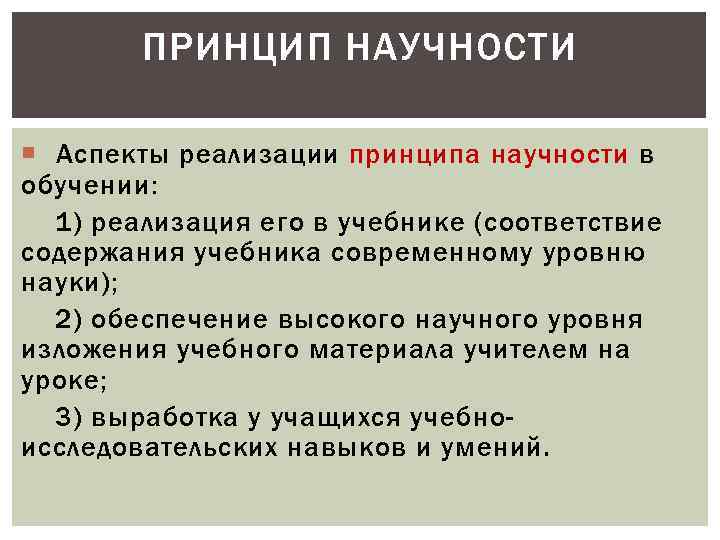 ПРИНЦИП НАУЧНОСТИ

Аспекты реализации принципа научности в обучении:

1) реализация его в учебнике (соответствие содержания учебника современному уровню науки);

2) обеспечение высокого научного уровня изложения учебного материала учителем на уроке;

3) выработка у учащихся учебно-исследовательских навыков и умений.